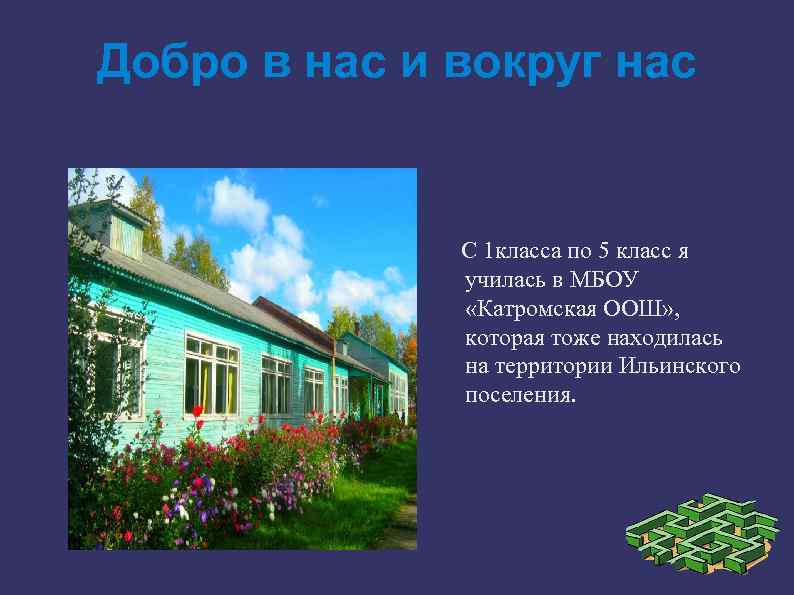 Добро в нас и вокруг нас

С 1класса по 5 класс я училась в МБОУ «Катромская ООШ», которая тоже находилась на территории Ильинского поселения.